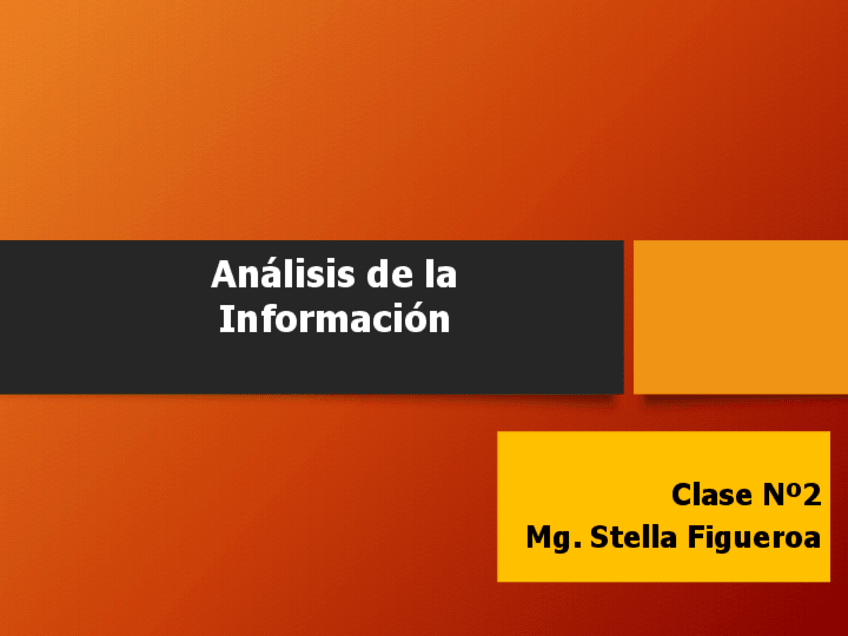 Análisis de la Información

Clase Nº2
Mg. Stella Figueroa